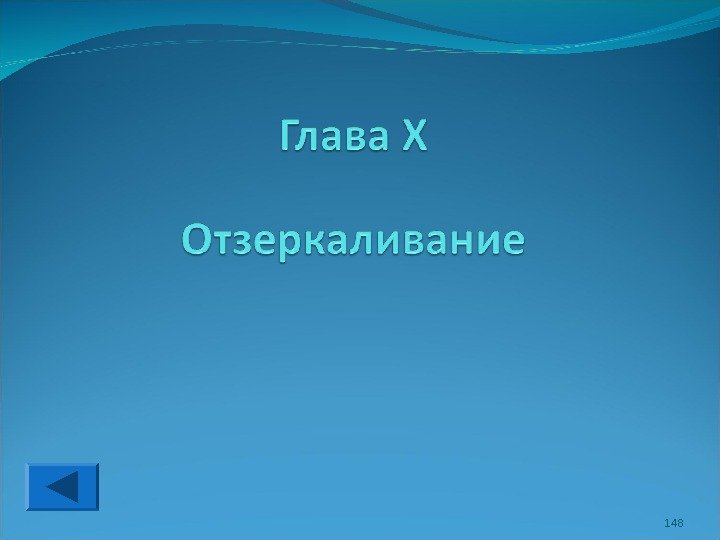 Глава X

Отзеркаливание

148